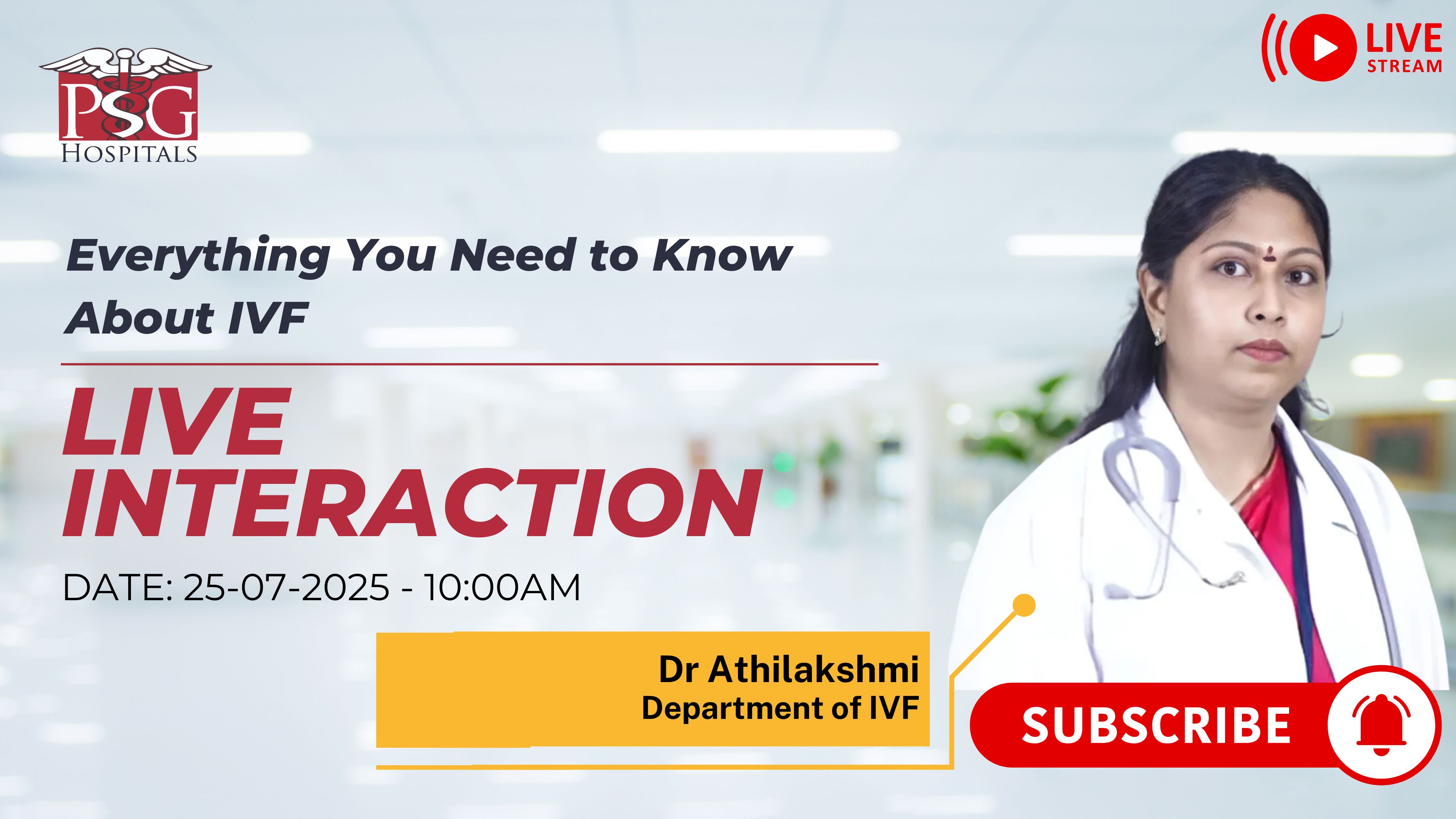 PSG
HOSPITALS

LIVE
STREAM

Everything You Need to Know About IVF

LIVE
INTERACTION

DATE: 25-07-2025 - 10:00AM

Dr Athilakshmi
Department of IVF

SUBSCRIBE